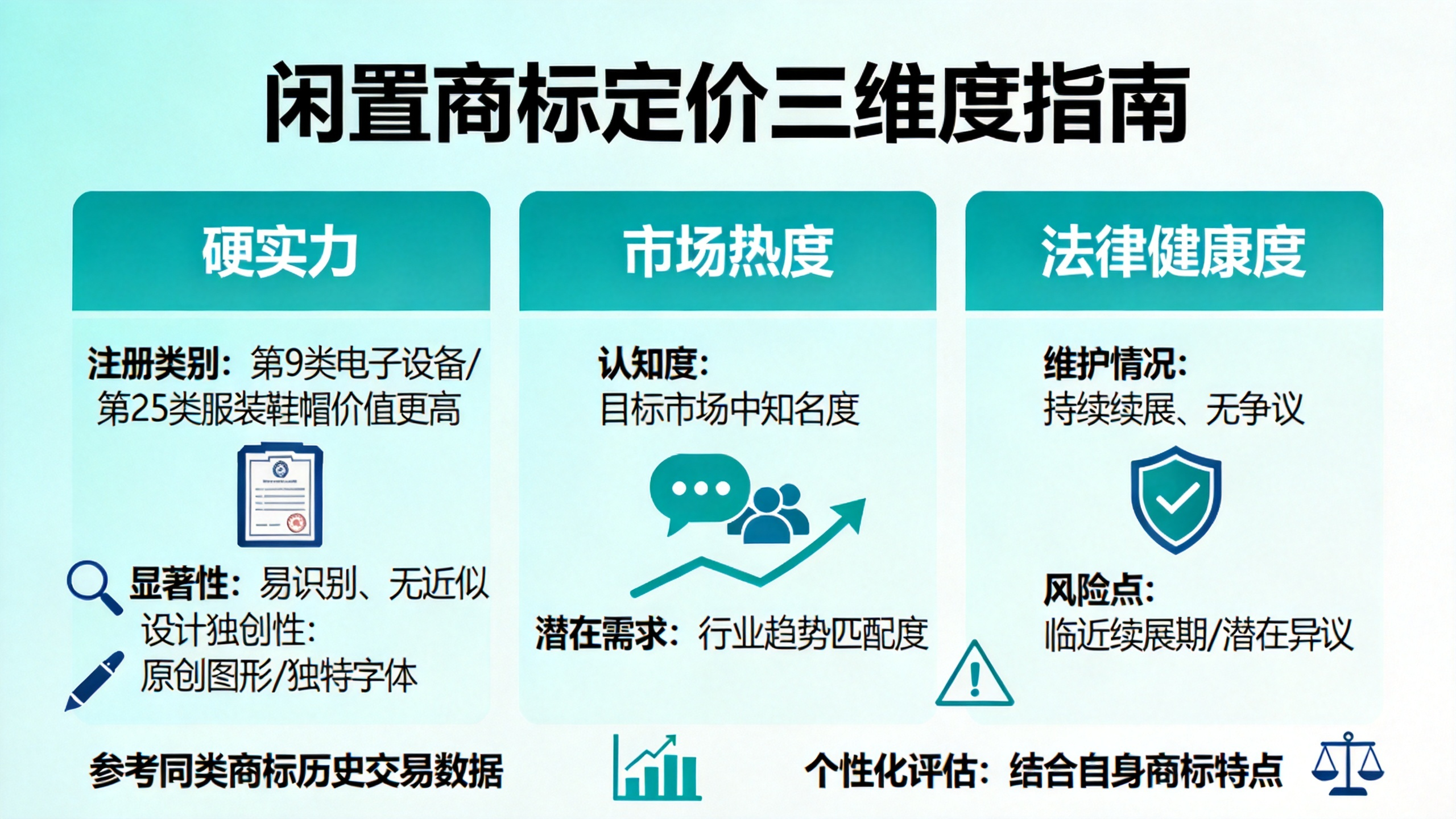 闲置商标定价三维度指南

硬实力

注册类别：第9类电子设备/第25类服装鞋帽价值更高

显著性：易识别、无近似

设计独创性：原创图形/独特字体

市场热度

认知度：目标市场中知名度

潜在需求：行业趋势匹配度

法律健康度

维护情况：持续续展、无争议

风险点：临近续展期/潜在异议

参考同类商标历史交易数据

个性化评估：结合自身商标特点